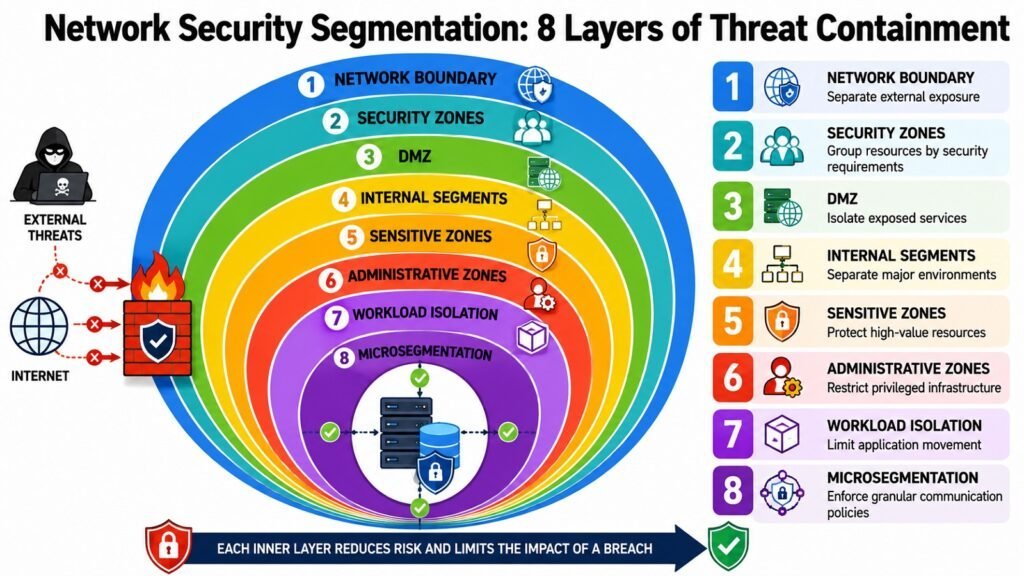 Network Security Segmentation: 8 Layers of Threat Containment

EXTERNAL THREATS

INTERNET

1 NETWORK BOUNDARY
2 SECURITY ZONES
3 DMZ
4 INTERNAL SEGMENTS
5 SENSITIVE ZONES
6 ADMINISTRATIVE ZONES
7 WORKLOAD ISOLATION
8 MICROSEGMENTATION

1 NETWORK BOUNDARY
Separate external exposure

2 SECURITY ZONES
Group resources by security requirements

3 DMZ
Isolate exposed services

4 INTERNAL SEGMENTS
Separate major environments

5 SENSITIVE ZONES
Protect high-value resources

6 ADMINISTRATIVE ZONES
Restrict privileged infrastructure

7 WORKLOAD ISOLATION
Limit application movement

8 MICROSEGMENTATION
Enforce granular communication policies

EACH INNER LAYER REDUCES RISK AND LIMITS THE IMPACT OF A BREACH